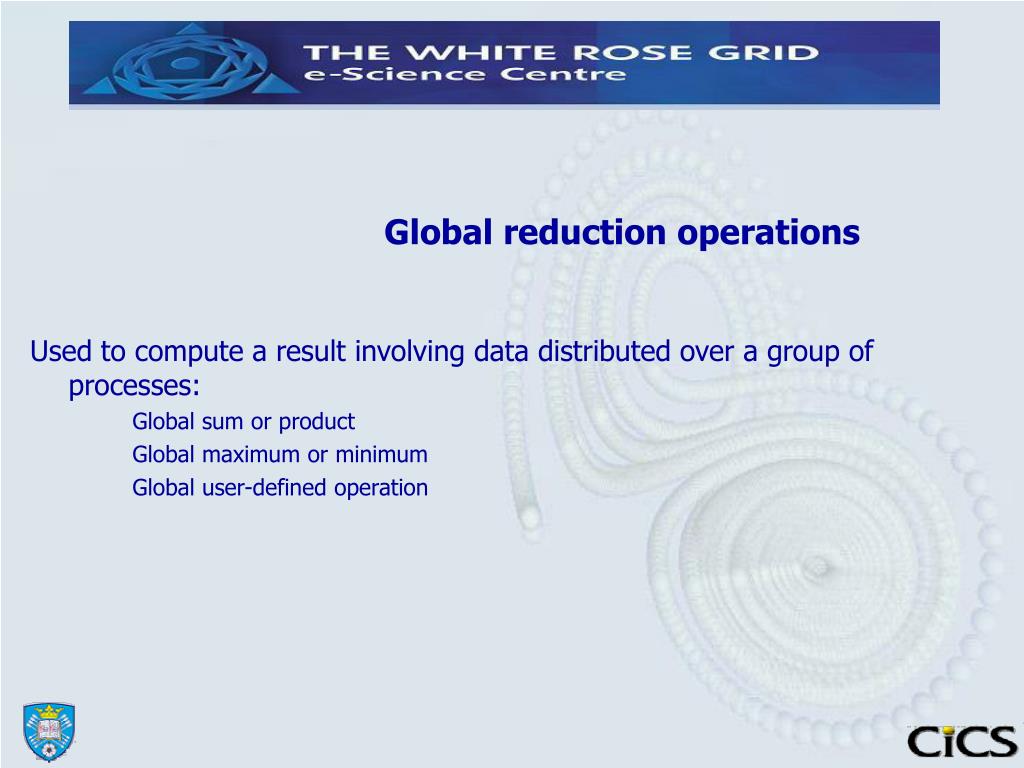 THE WHITE ROSE GRID
e-Science Centre

Global reduction operations

Used to compute a result involving data distributed over a group of processes:

Global sum or product

Global maximum or minimum

Global user-defined operation

CiCS